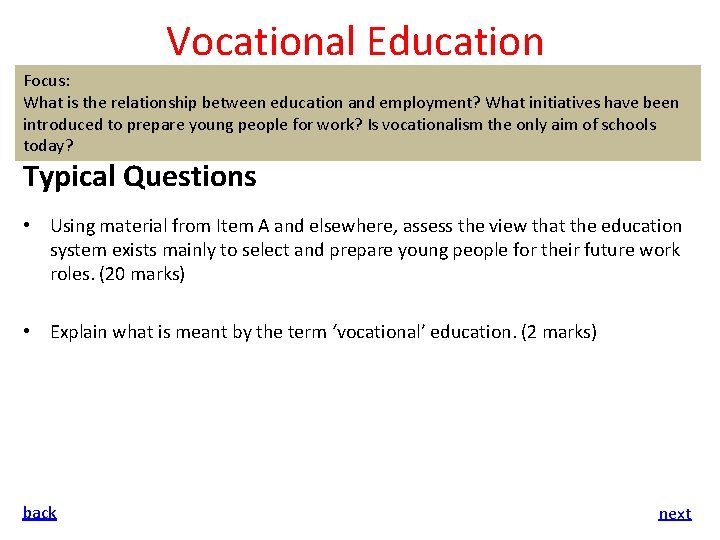 Vocational Education

Focus:
What is the relationship between education and employment? What initiatives have been introduced to prepare young people for work? Is vocationalism the only aim of schools today?

Typical Questions

• Using material from Item A and elsewhere, assess the view that the education system exists mainly to select and prepare young people for their future work roles. (20 marks)

• Explain what is meant by the term ‘vocational’ education. (2 marks)

back

next